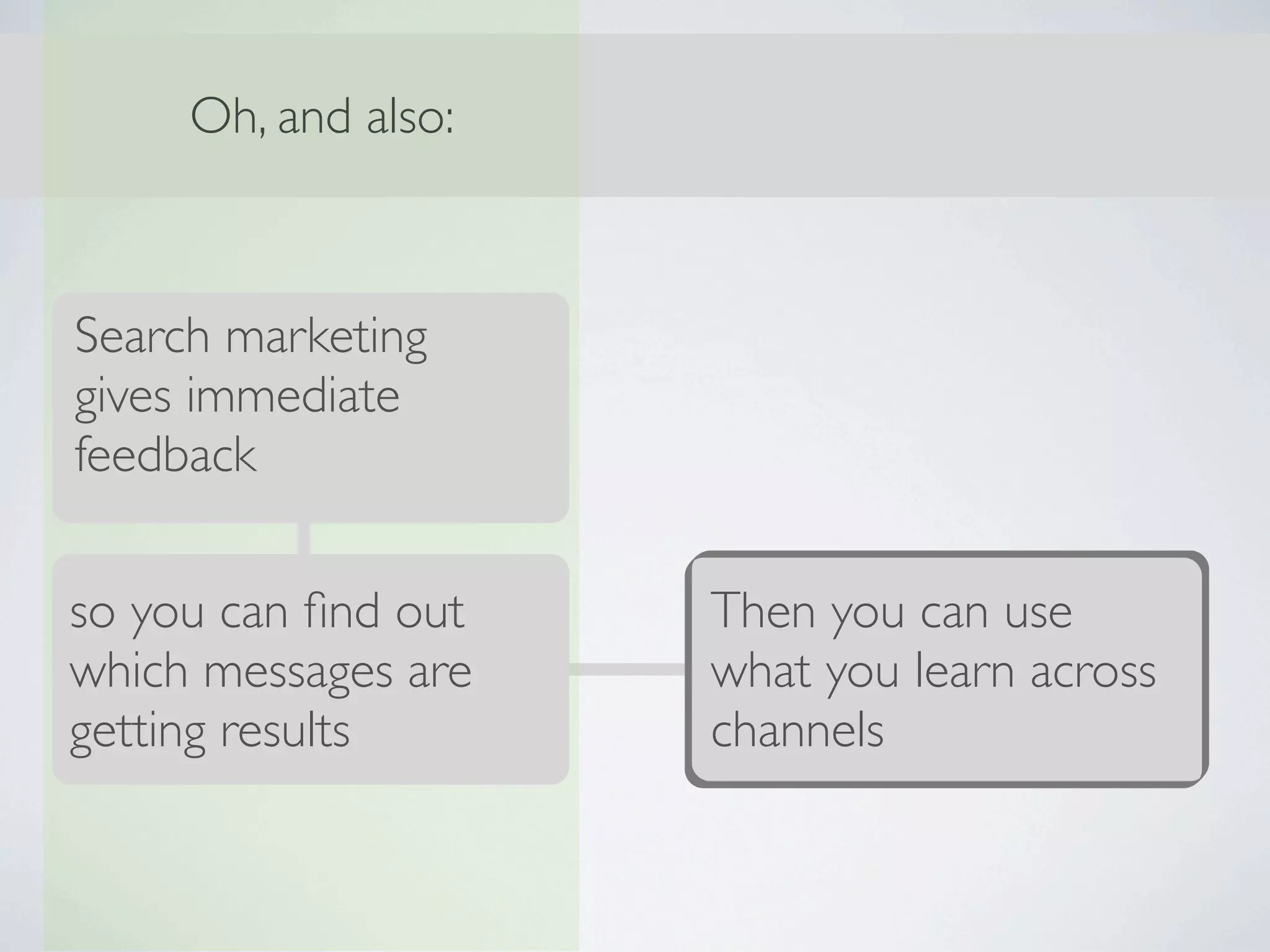 Oh, and also:

Search marketing gives immediate feedback

so you can find out which messages are getting results

Then you can use what you learn across channels